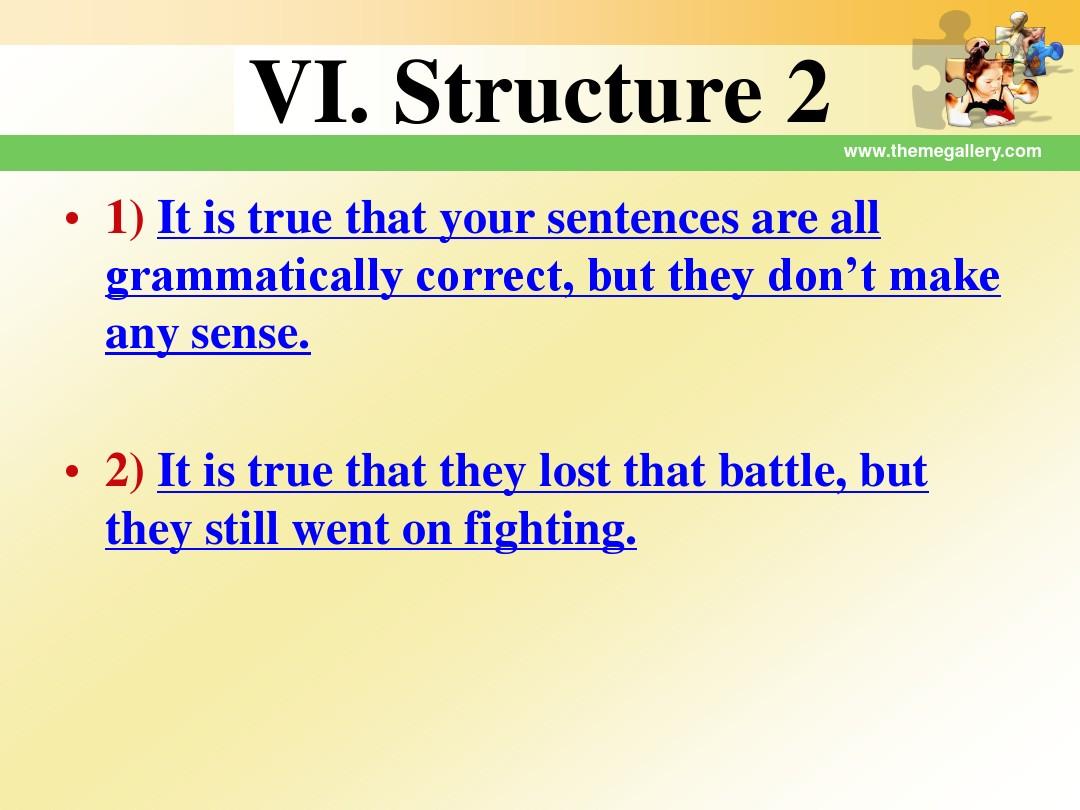 VI. Structure 2

www.themegallery.com

• 1) It is true that your sentences are all grammatically correct, but they don’t make any sense.

• 2) It is true that they lost that battle, but they still went on fighting.